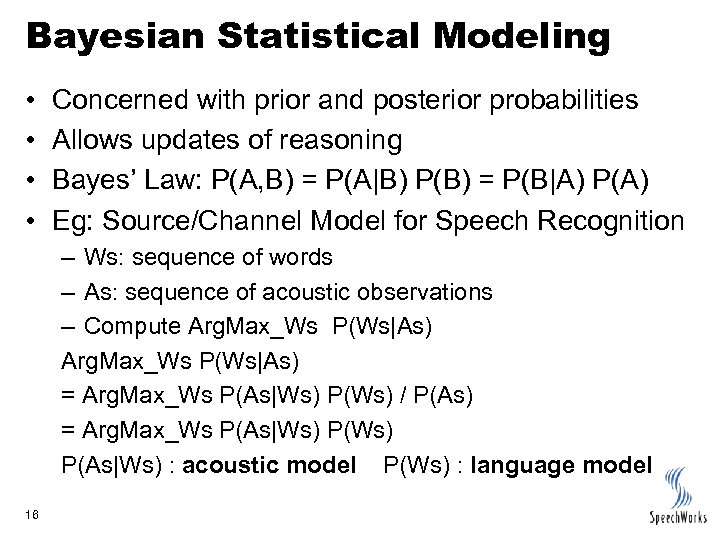 Bayesian Statistical Modeling

• Concerned with prior and posterior probabilities
• Allows updates of reasoning
• Bayes' Law: P(A,B) = P(A|B) P(B) = P(B|A) P(A)
• Eg: Source/Channel Model for Speech Recognition
– Ws: sequence of words
– As: sequence of acoustic observations
– Compute ArgMax_Ws P(Ws|As)

ArgMax_Ws P(Ws|As)
= ArgMax_Ws P(As|Ws) P(Ws) / P(As)
= ArgMax_Ws P(As|Ws) P(Ws)
P(As|Ws) : acoustic model P(Ws) : language model

16

SpeechWorks